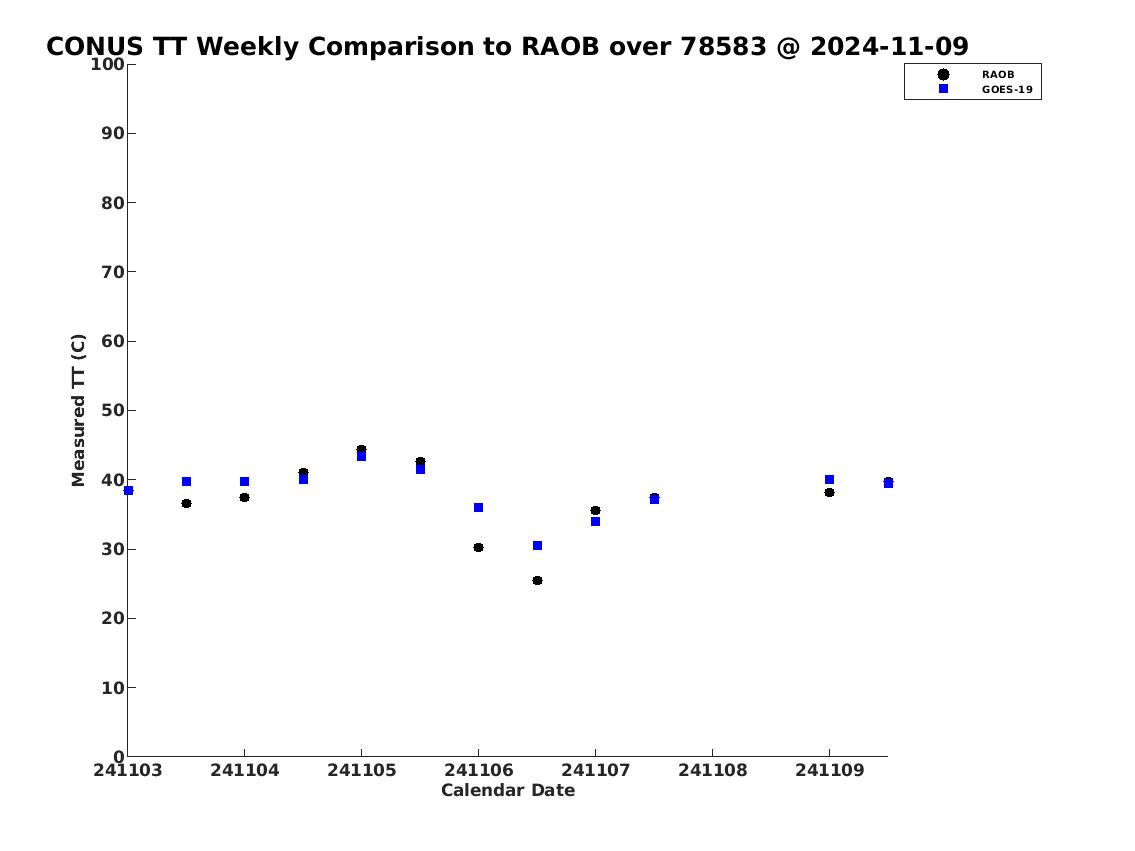 CONUS TT Weekly Comparison to RAOB over 78583 @ 2024-11-09

RAOB
GOES-19

Measured TT (C)

100
90
80
70
60
50
40
30
20
10
0

241103
241104
241105
241106
241107
241108
241109

Calendar Date